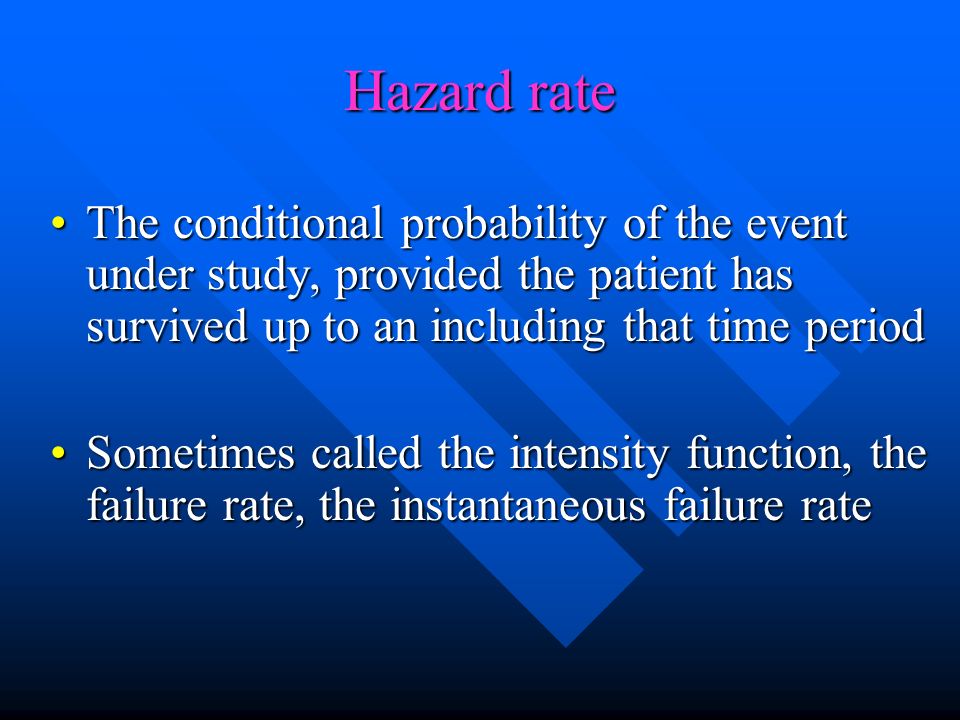 Hazard rate

• The conditional probability of the event under study, provided the patient has survived up to an including that time period

• Sometimes called the intensity function, the failure rate, the instantaneous failure rate